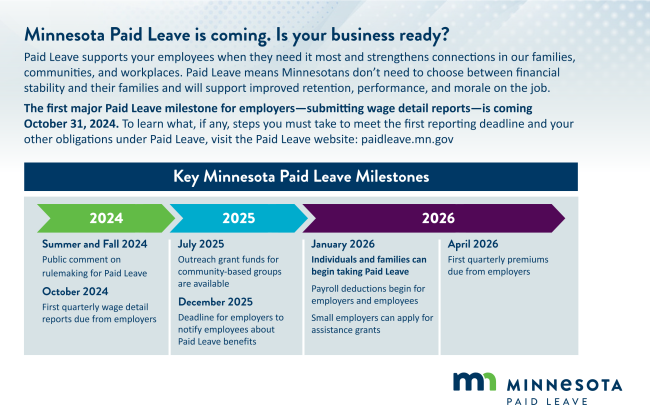 Minnesota Paid Leave is coming. Is your business ready?

Paid Leave supports your employees when they need it most and strengthens connections in our families, communities, and workplaces. Paid Leave means Minnesotans don't need to choose between financial stability and their families and will support improved retention, performance, and morale on the job.

The first major Paid Leave milestone for employers—submitting wage detail reports—is coming October 31, 2024. To learn what, if any, steps you must take to meet the first reporting deadline and your other obligations under Paid Leave, visit the Paid Leave website: paidleave.mn.gov

Key Minnesota Paid Leave Milestones

2024

Summer and Fall 2024
Public comment on rulemaking for Paid Leave

October 2024
First quarterly wage detail reports due from employers

2025

July 2025
Outreach grant funds for community-based groups are available

December 2025
Deadline for employers to notify employees about Paid Leave benefits

2026

January 2026
Individuals and families can begin taking Paid Leave

Payroll deductions begin for employers and employees

Small employers can apply for assistance grants

April 2026
First quarterly premiums due from employers

mn MINNESOTA
PAID LEAVE